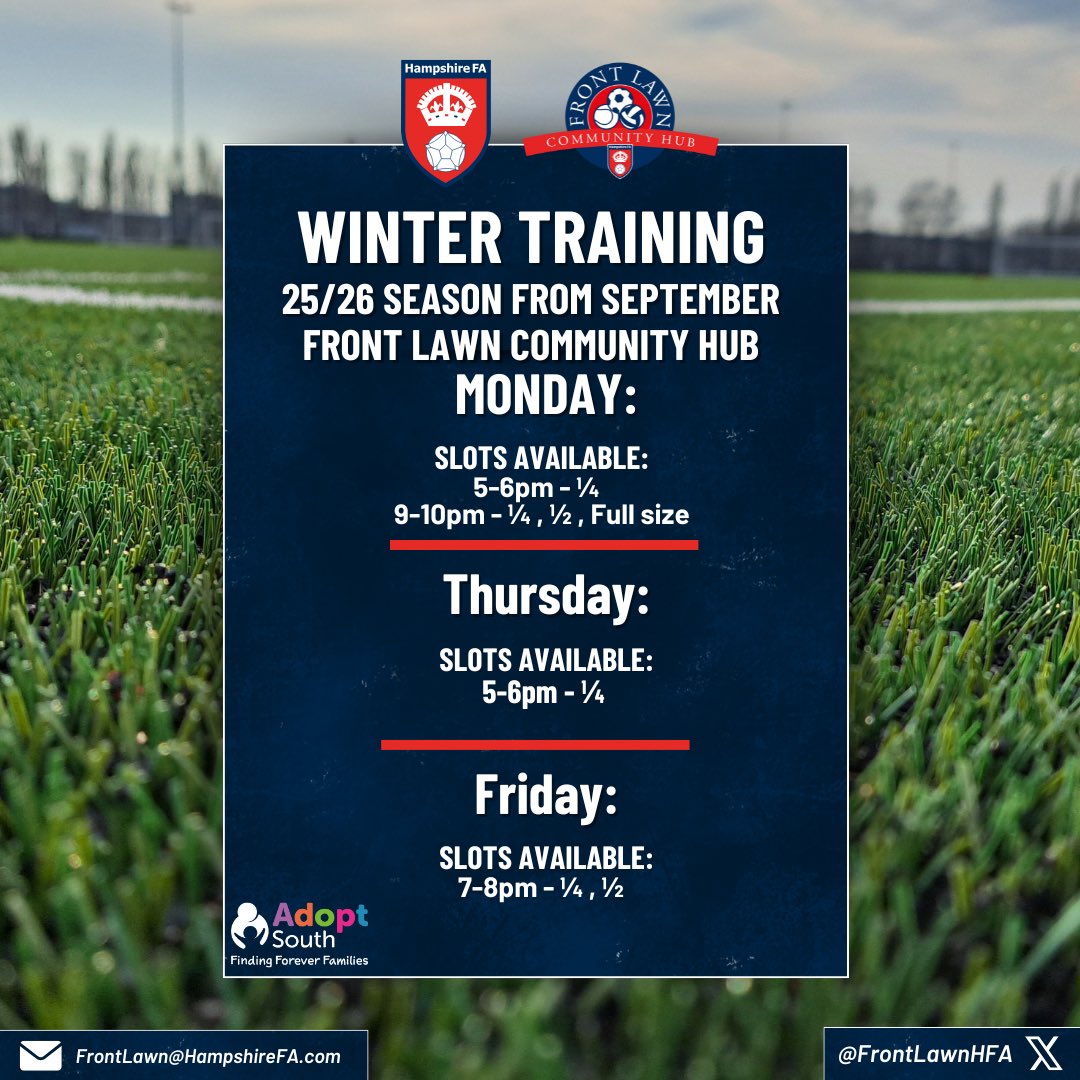 Hampshire FA

FRONT LAWN
COMMUNITY HUB

WINTER TRAINING
25/26 SEASON FROM SEPTEMBER
FRONT LAWN COMMUNITY HUB
MONDAY:

SLOTS AVAILABLE:
5-6pm - ¼
9-10pm - ¼ , ½ , Full size

Thursday:

SLOTS AVAILABLE:
5-6pm - ¼

Friday:

SLOTS AVAILABLE:
7-8pm - ¼ , ½

Adopt South
Finding Forever Families

FrontLawn@HampshireFA.com

@FrontLawnHFA